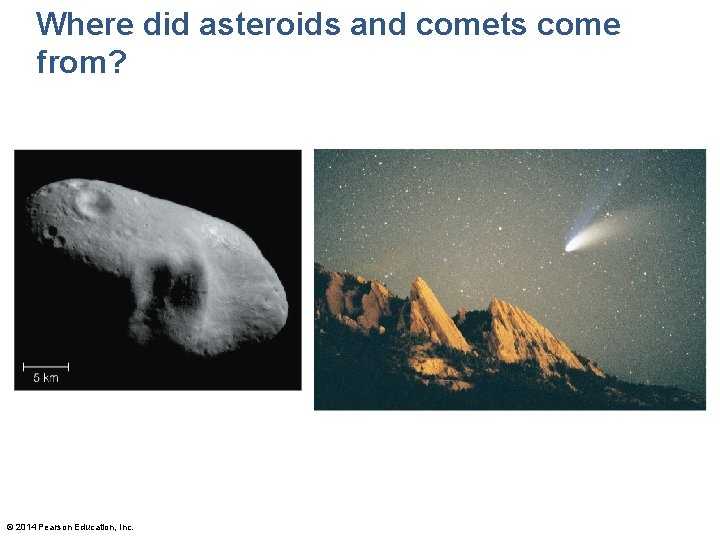 Where did asteroids and comets come from?

5 km

© 2014 Pearson Education, Inc.